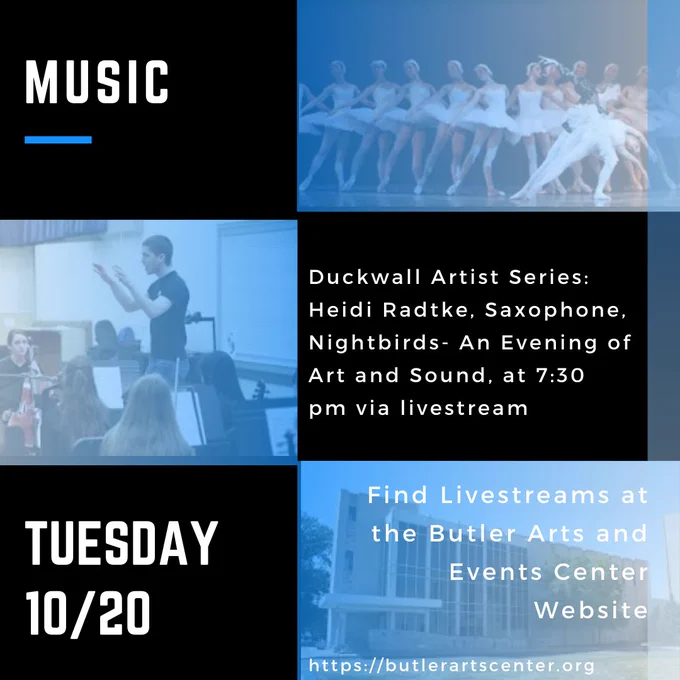 MUSIC

Duckwall Artist Series: Heidi Radtke, Saxophone, Nightbirds- An Evening of Art and Sound, at 7:30 pm via livestream

TUESDAY 10/20

Find Livestreams at the Butler Arts and Events Center Website

https://butlerartscenter.org